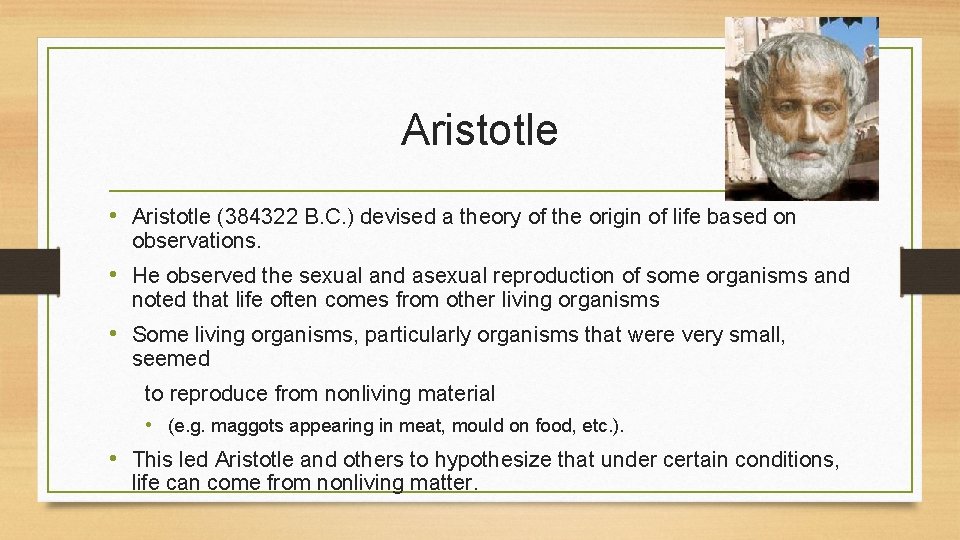 Aristotle

• Aristotle (384322 B.C.) devised a theory of the origin of life based on observations.

• He observed the sexual and asexual reproduction of some organisms and noted that life often comes from other living organisms

• Some living organisms, particularly organisms that were very small, seemed

to reproduce from nonliving material

• (e.g. maggots appearing in meat, mould on food, etc.).

• This led Aristotle and others to hypothesize that under certain conditions, life can come from nonliving matter.